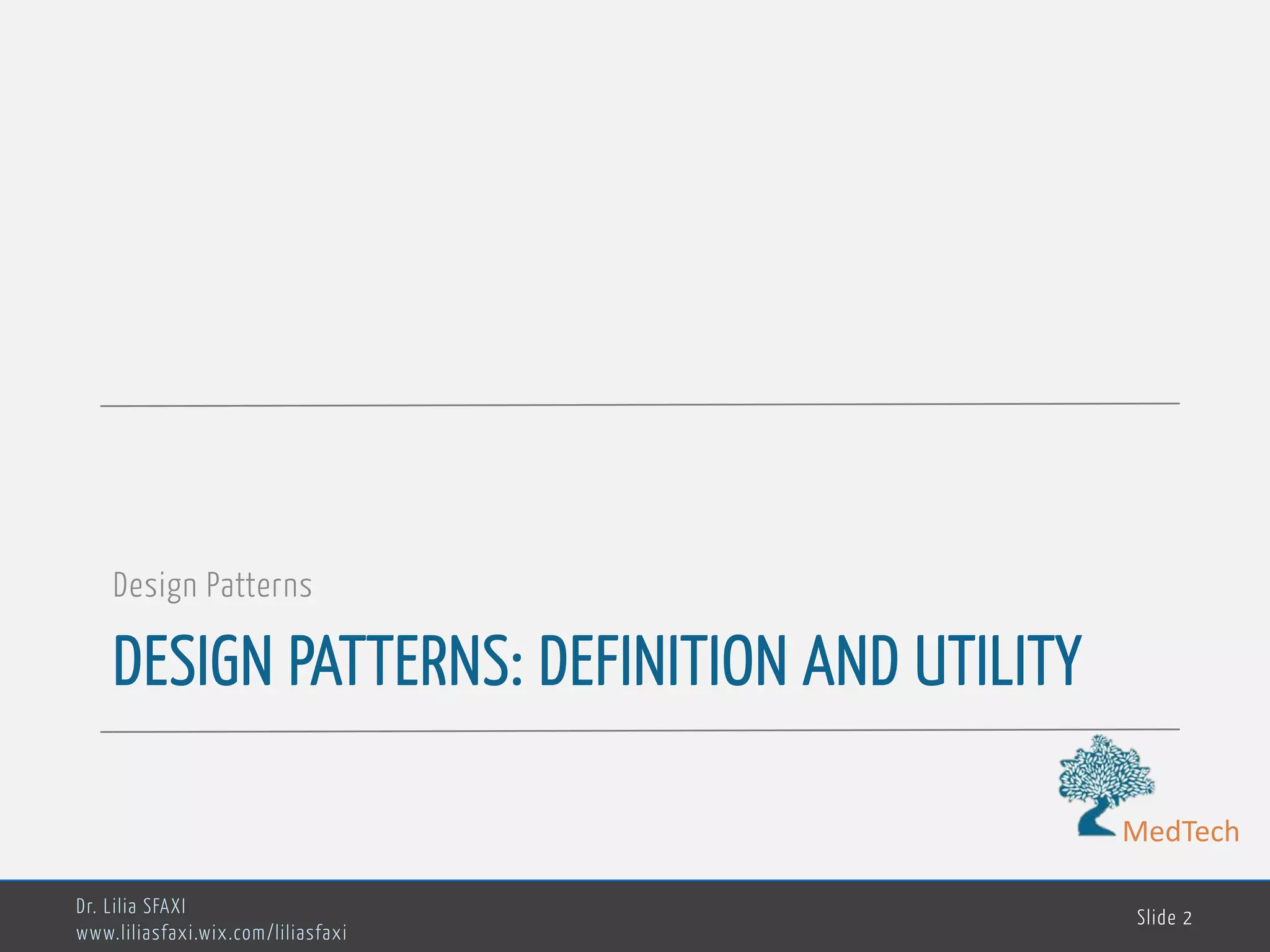 Design Patterns

DESIGN PATTERNS: DEFINITION AND UTILITY

MedTech

Dr. Lilia SFAXI
www.liliasfaxi.wix.com/liliasfaxi

Slide 2